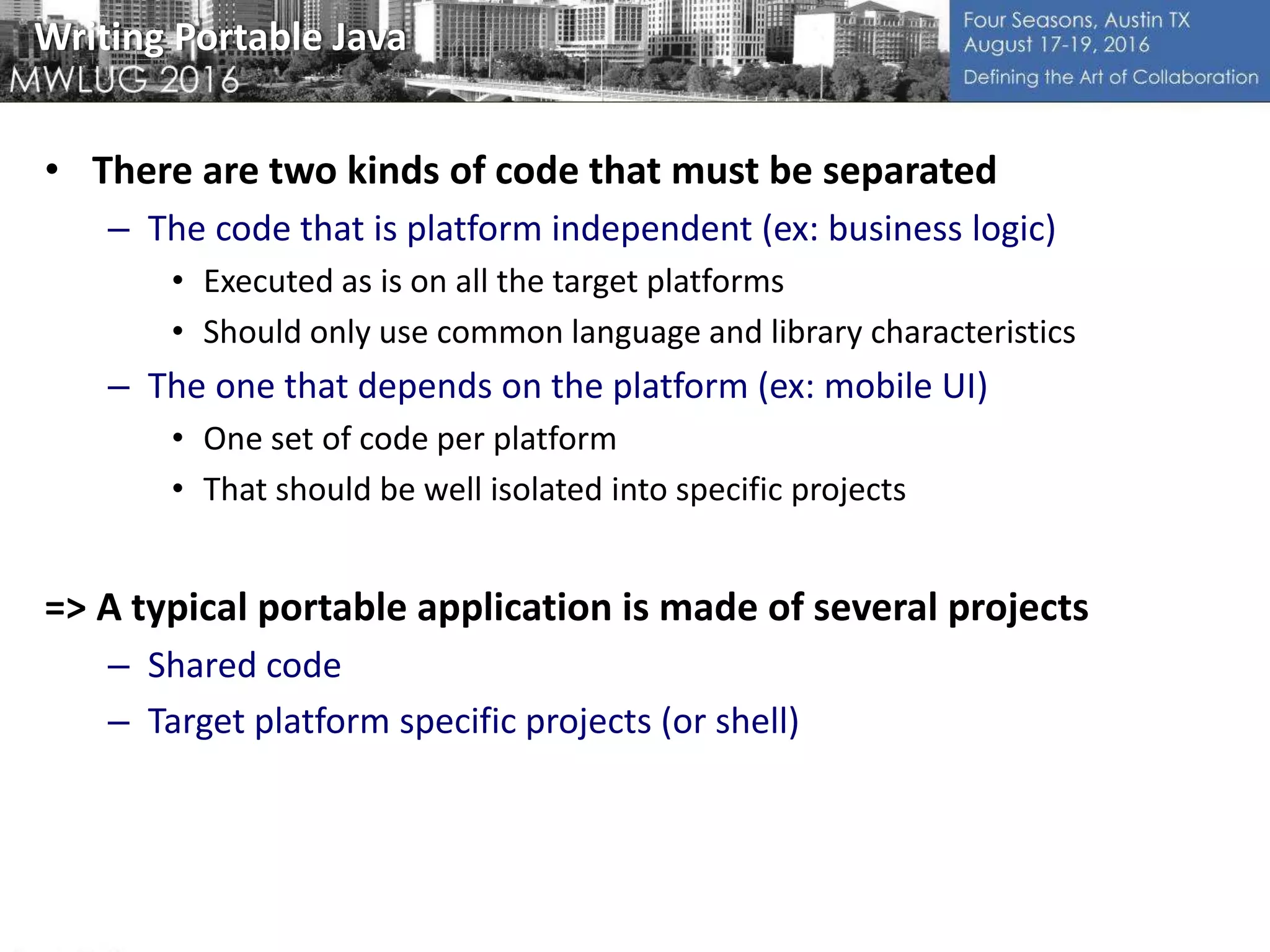 Writing Portable Java
MWLUG 2016

Four Seasons, Austin TX
August 17-19, 2016
Defining the Art of Collaboration

• There are two kinds of code that must be separated
– The code that is platform independent (ex: business logic)
• Executed as is on all the target platforms
• Should only use common language and library characteristics
– The one that depends on the platform (ex: mobile UI)
• One set of code per platform
• That should be well isolated into specific projects

=> A typical portable application is made of several projects
– Shared code
– Target platform specific projects (or shell)